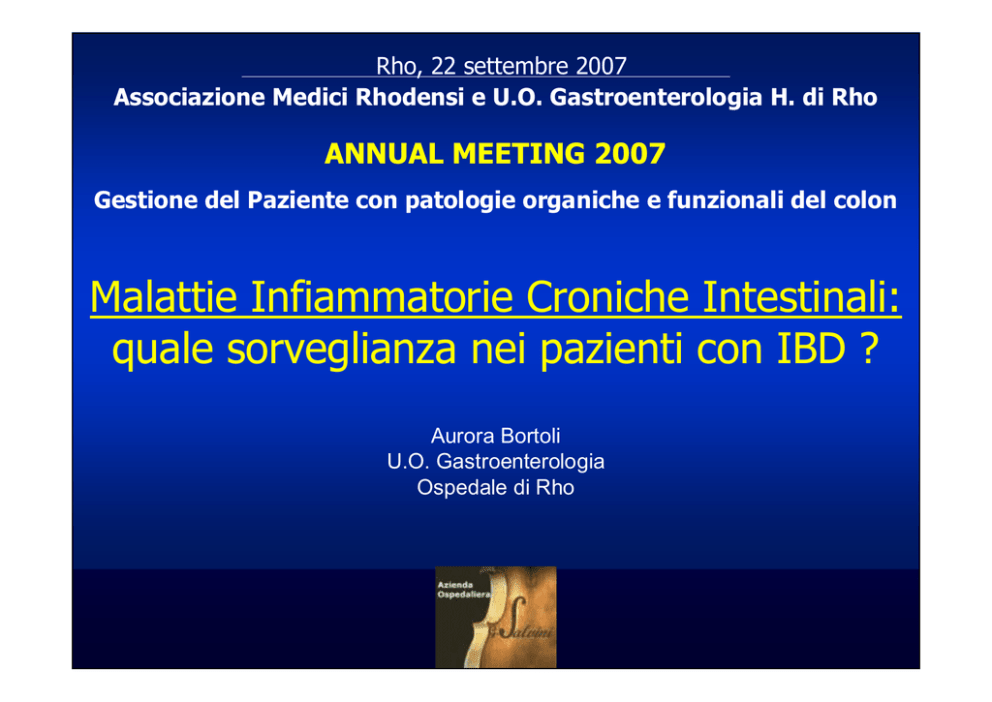 Rho, 22 settembre 2007
Associazione Medici Rhodensi e U.O. Gastroenterologia H. di Rho

ANNUAL MEETING 2007

Gestione del Paziente con patologie organiche e funzionali del colon

Malattie Infiammatorie Croniche Intestinali: quale sorveglianza nei pazienti con IBD ?

Aurora Bortoli
U.O. Gastroenterologia
Ospedale di Rho

Azienda Ospedaliera
Salvini